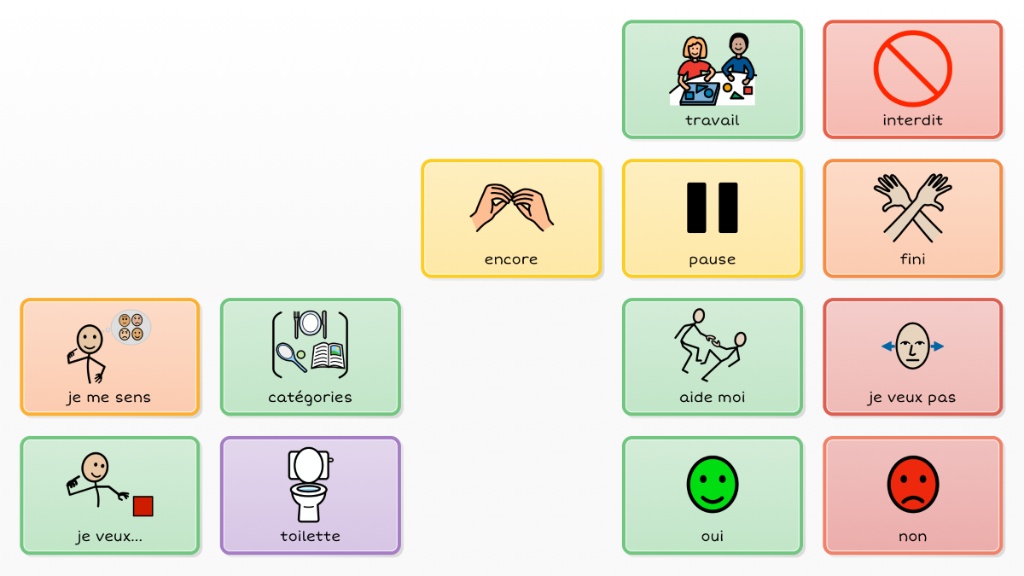 travail

interdit

encore

pause

fini

je me sens

catégories

aide moi

je veux pas

je veux...

toilette

oui

non